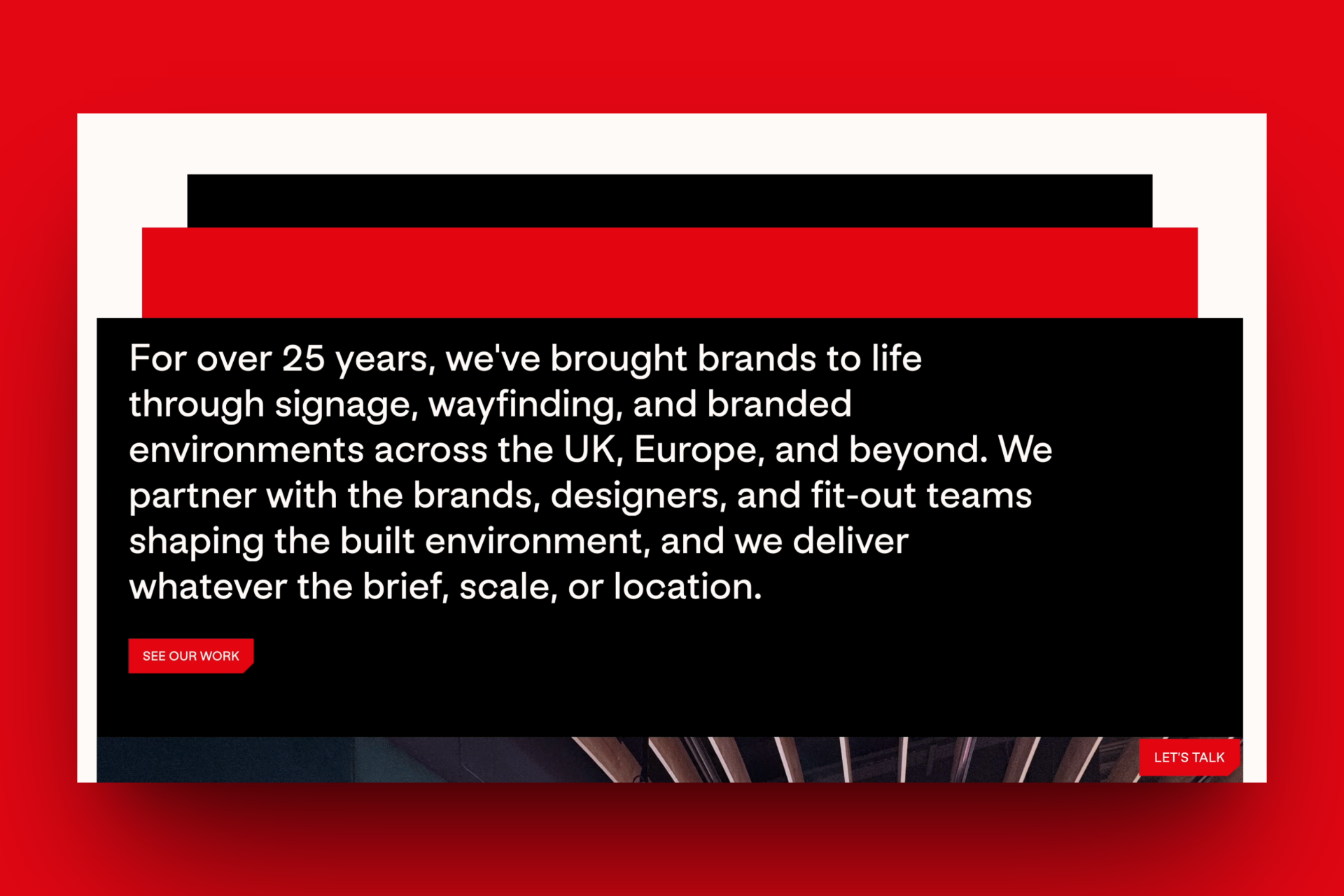 For over 25 years, we've brought brands to life through signage, wayfinding, and branded environments across the UK, Europe, and beyond. We partner with the brands, designers, and fit-out teams shaping the built environment, and we deliver whatever the brief, scale, or location.

SEE OUR WORK

LET'S TALK